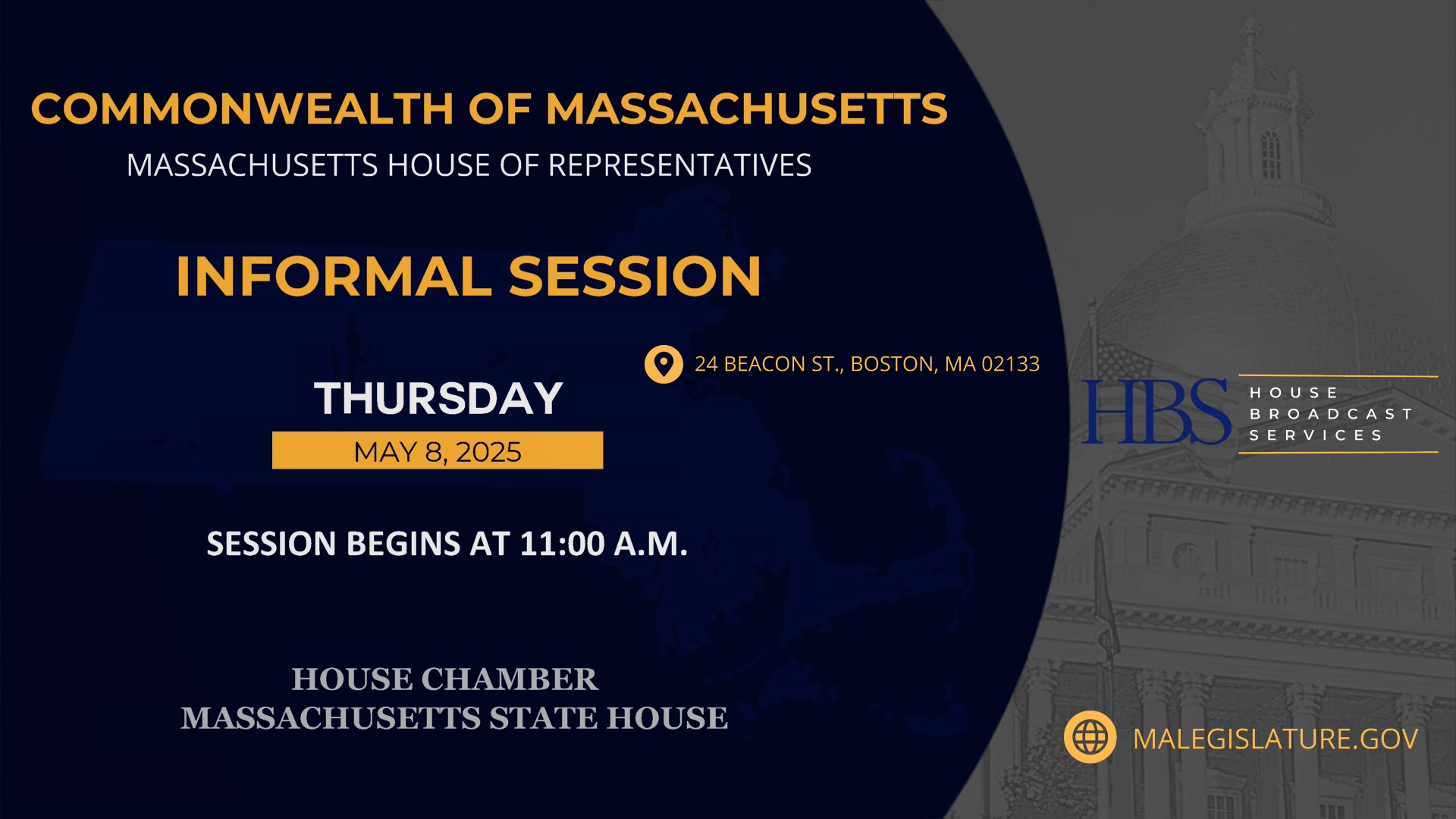 COMMONWEALTH OF MASSACHUSETTS
MASSACHUSETTS HOUSE OF REPRESENTATIVES

INFORMAL SESSION

24 BEACON ST., BOSTON, MA 02133

THURSDAY
MAY 8, 2025

SESSION BEGINS AT 11:00 A.M.

HOUSE CHAMBER
MASSACHUSETTS STATE HOUSE

HBS HOUSE BROADCAST SERVICES

MALEGISLATURE.GOV